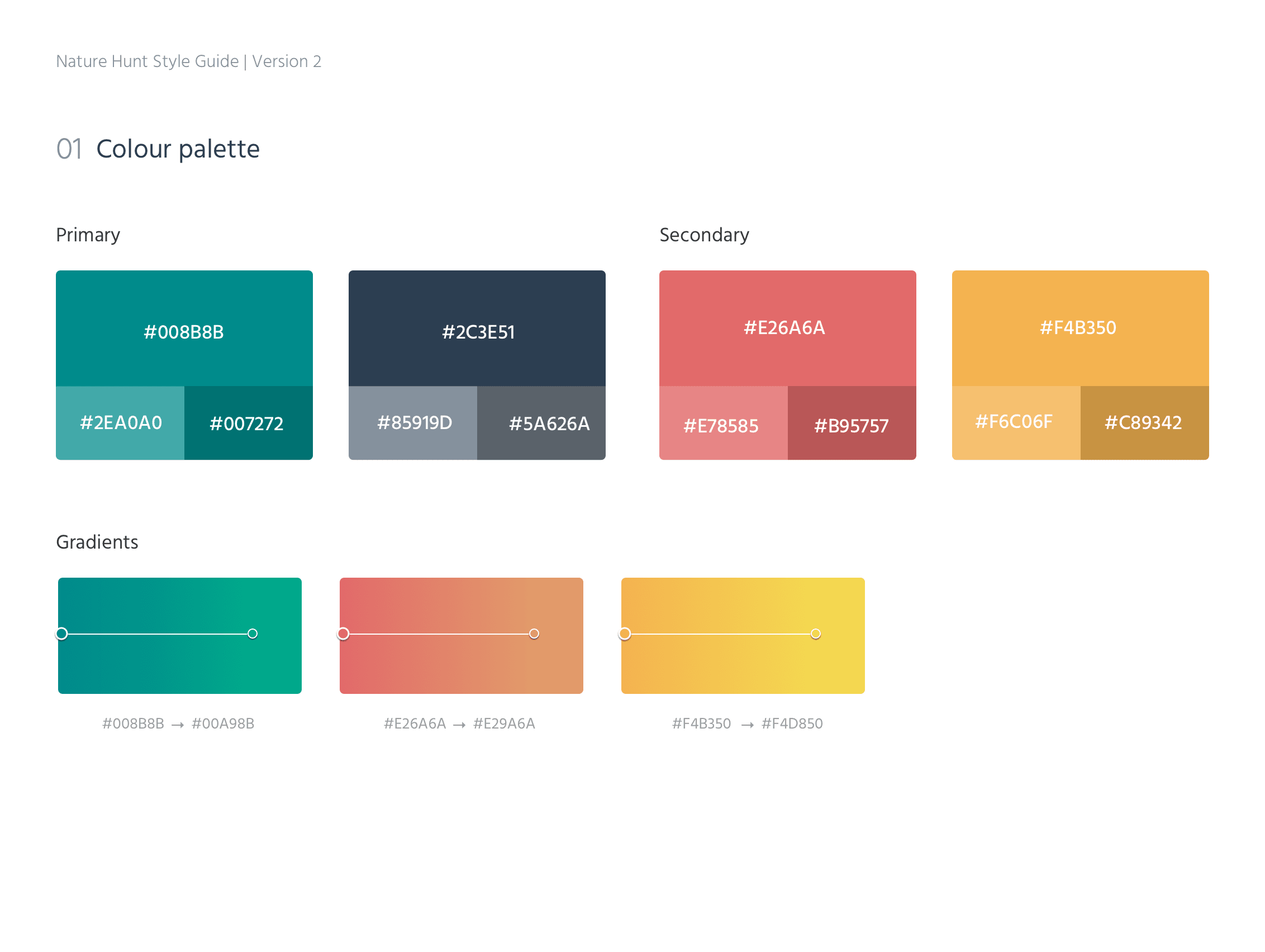 Nature Hunt Style Guide | Version 2

01 Colour palette

Primary

#008B8B

#2EA0A0 #007272

#2C3E51

#85919D #5A626A

Secondary

#E26A6A

#E78585 #B95757

#F4B350

#F6C06F #C89342

Gradients

#008B8B → #00A98B

#E26A6A → #E29A6A

#F4B350 → #F4D850